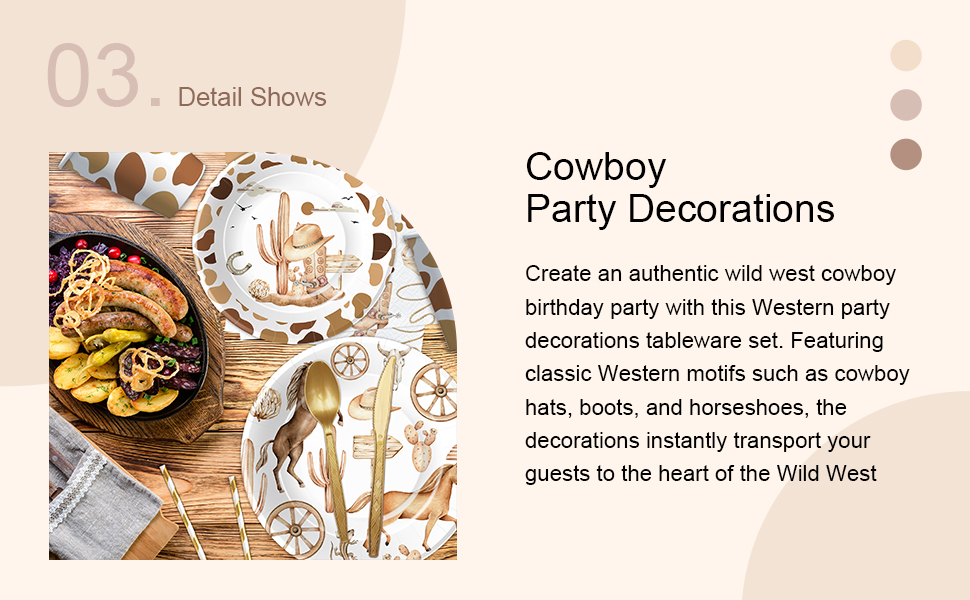 03. Detail Shows

Cowboy
Party Decorations

Create an authentic wild west cowboy birthday party with this Western party decorations tableware set. Featuring classic Western motifs such as cowboy hats, boots, and horseshoes, the decorations instantly transport your guests to the heart of the Wild West